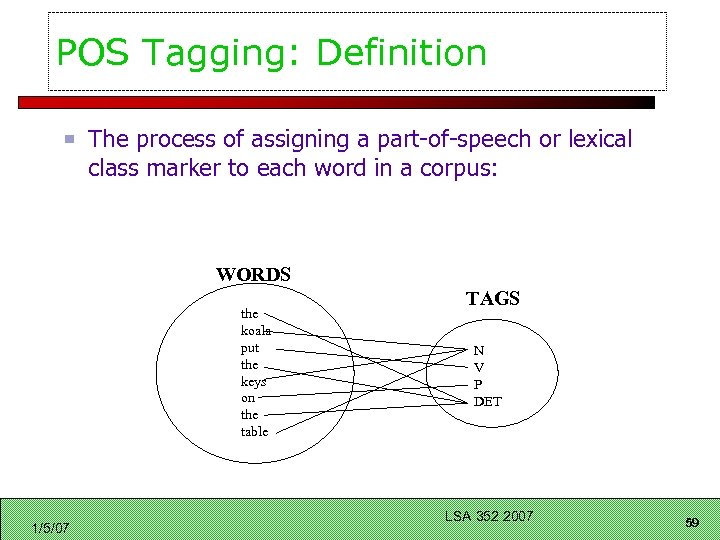 POS Tagging: Definition

The process of assigning a part-of-speech or lexical class marker to each word in a corpus:

WORDS

the
koala
put
the
keys
on
the
table

TAGS

N
V
P
DET

1/5/07

LSA 352 2007

59